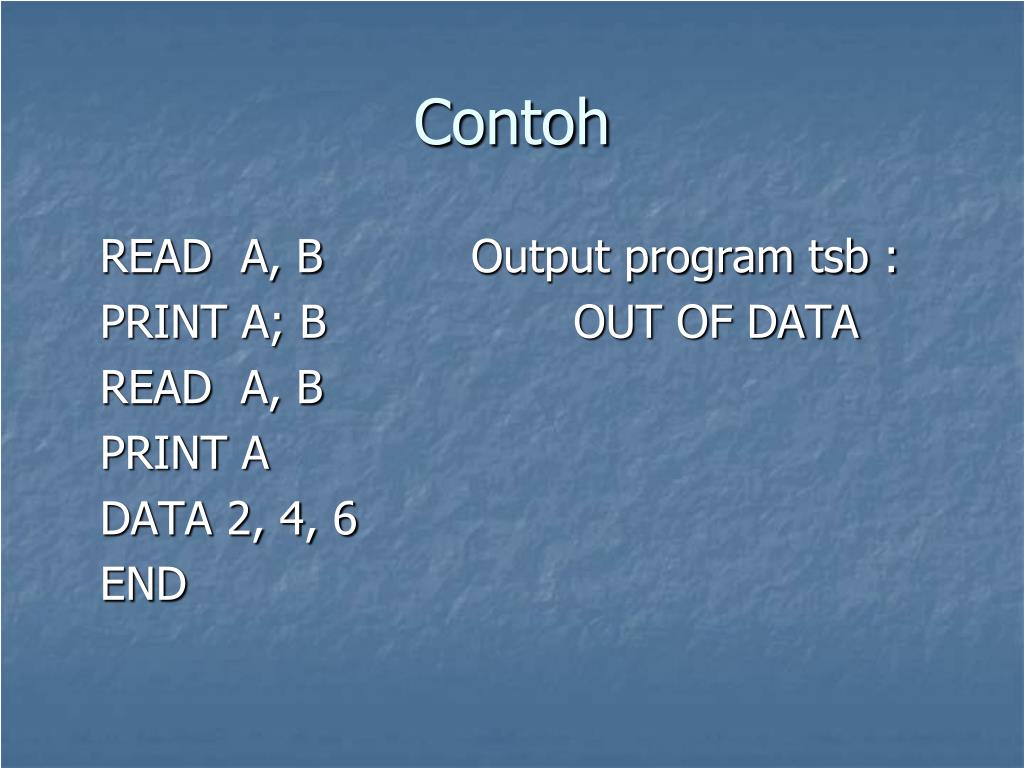 Contoh

READ  A, B
PRINT A; B
READ  A, B
PRINT A
DATA 2, 4, 6
END

Output program tsb :
OUT OF DATA